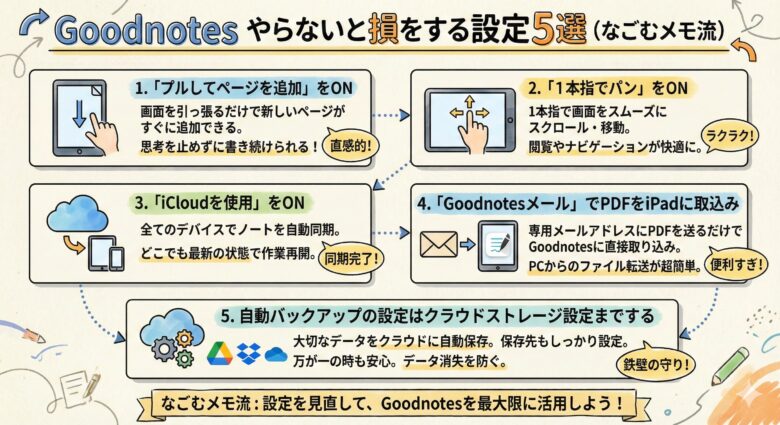 Goodnotes やらないと損をする設定5選（なごむメモ流）

1.「プルしてページを追加」をON
画面を引っ張るだけで新しいページがすぐに追加できる。
思考を止めずに書き続けられる！
直感的!

2.「1本指でパン」をON
1本指で画面をスムーズにスクロール・移動。
閲覧やナビゲーションが快適に。
ラクラク!

3.「iCloudを使用」をON
全てのデバイスでノートを自動同期。
どこでも最新の状態で作業再開。
同期完了!

4.「Goodnotesメール」でPDFをiPadに取込み
専用メールアドレスにPDFを送るだけでGoodnotesに直接取り込み。
PCからのファイル転送が超簡単。
便利すぎ!

5. 自動バックアップの設定はクラウドストレージ設定までする
大切なデータをクラウドに自動保存。保存先もしっかり設定。
万が一の時も安心。データ消失を防ぐ。
鉄壁の守り!

なごむメモ流：設定を見直して、Goodnotesを最大限に活用しよう！